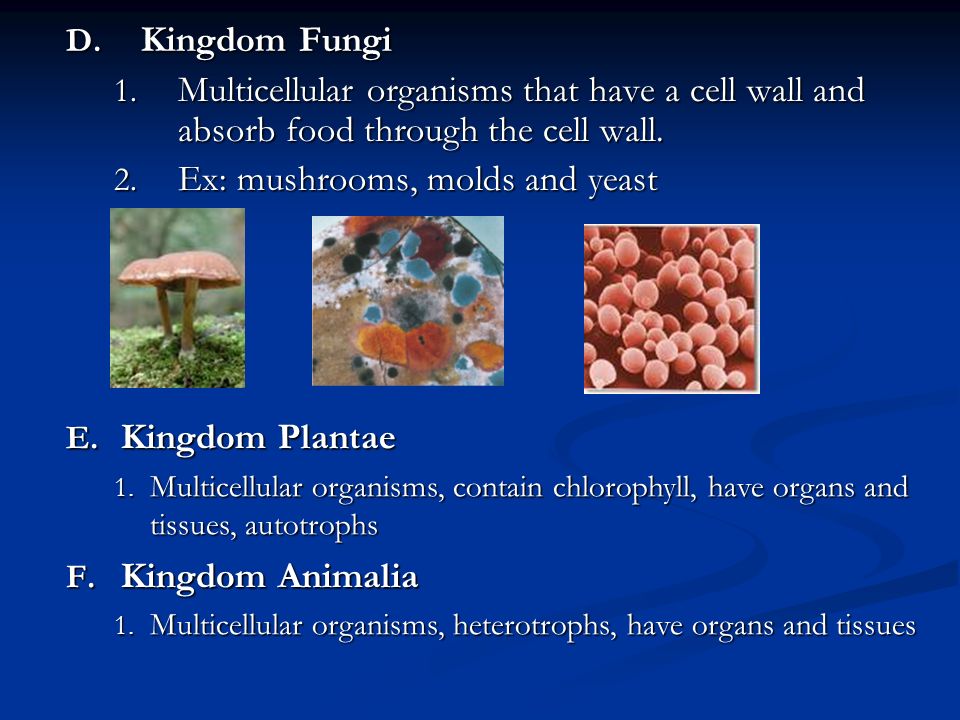 D. Kingdom Fungi

1. Multicellular organisms that have a cell wall and absorb food through the cell wall.

2. Ex: mushrooms, molds and yeast

E. Kingdom Plantae

1. Multicellular organisms, contain chlorophyll, have organs and tissues, autotrophs

F. Kingdom Animalia

1. Multicellular organisms, heterotrophs, have organs and tissues